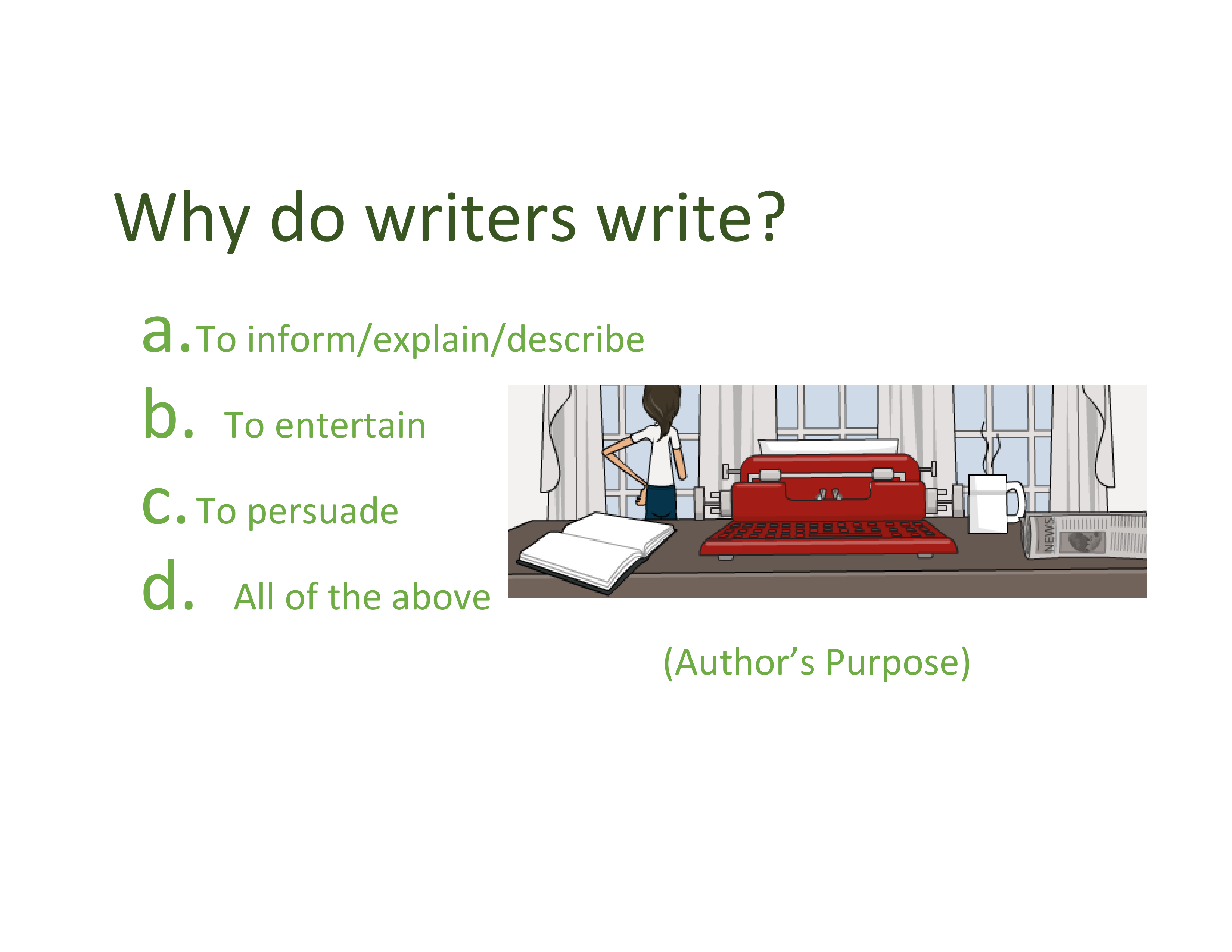 Why do writers write?

a. To inform/explain/describe

b. To entertain

c. To persuade

d. All of the above

NEWS

(Author’s Purpose)